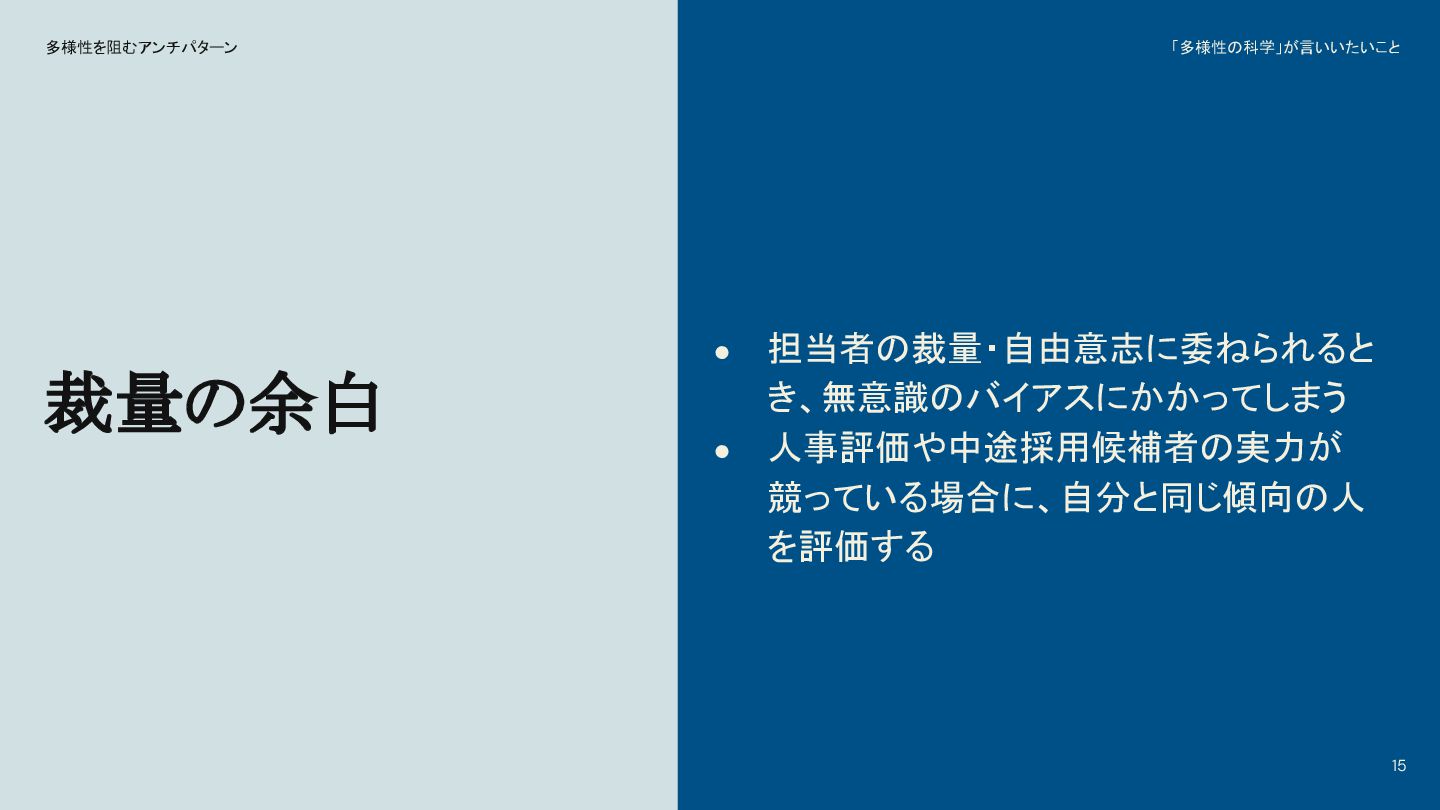 多様性を阻むアンチパターン

「多様性の科学」が言いいたいこと

裁量の余白

● 担当者の裁量・自由意志に委ねられるとき、無意識のバイアスにかかってしまう
● 人事評価や中途採用候補者の実力が競っている場合に、自分と同じ傾向の人を評価する

15